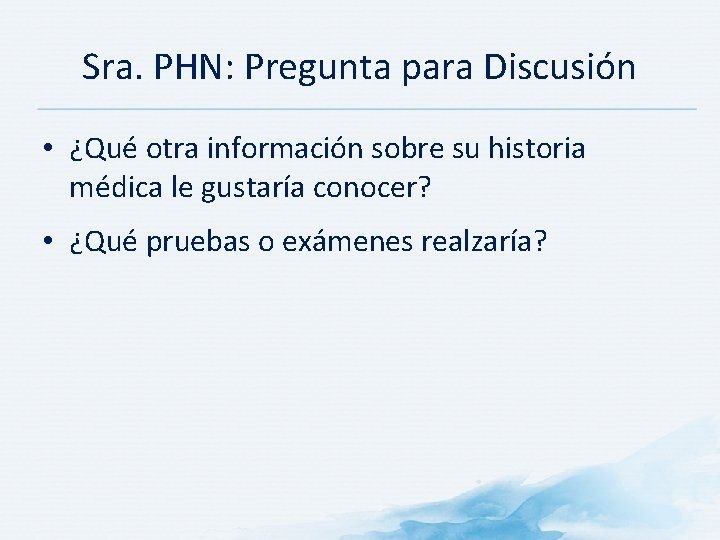 Sra. PHN: Pregunta para Discusión

• ¿Qué otra información sobre su historia médica le gustaría conocer?

• ¿Qué pruebas o exámenes realzaría?